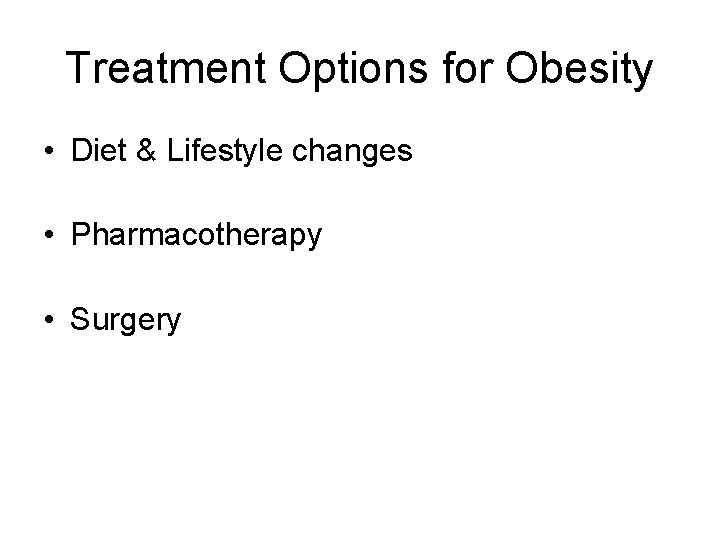 Treatment Options for Obesity

• Diet & Lifestyle changes

• Pharmacotherapy

• Surgery